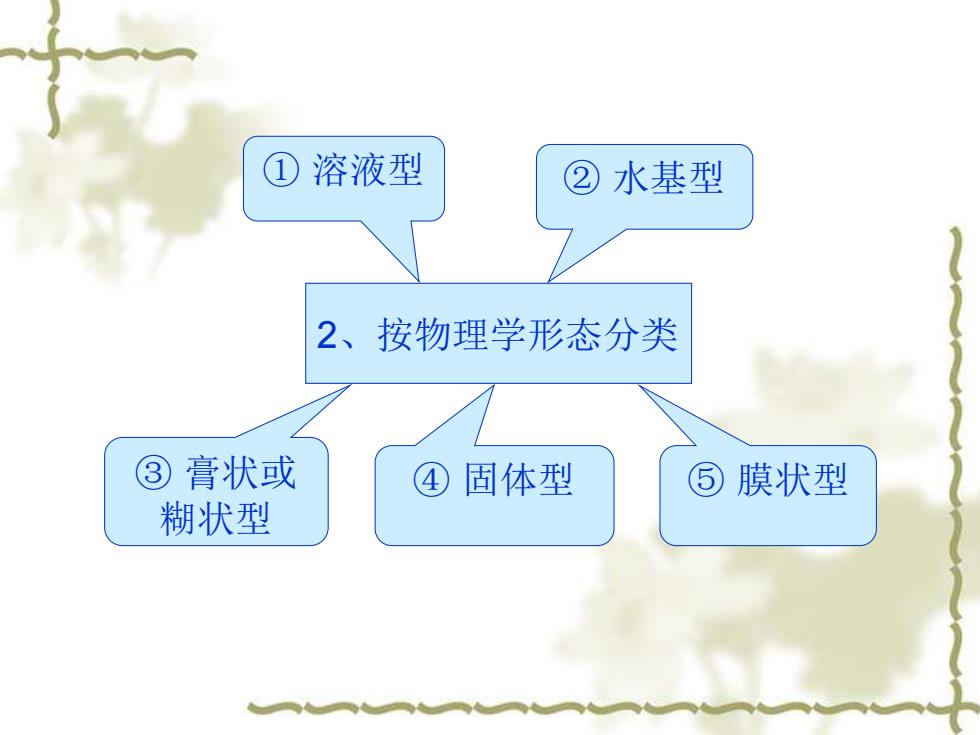 ① 溶液型

② 水基型

2、按物理学形态分类

③ 膏状或糊状型

④ 固体型

⑤ 膜状型